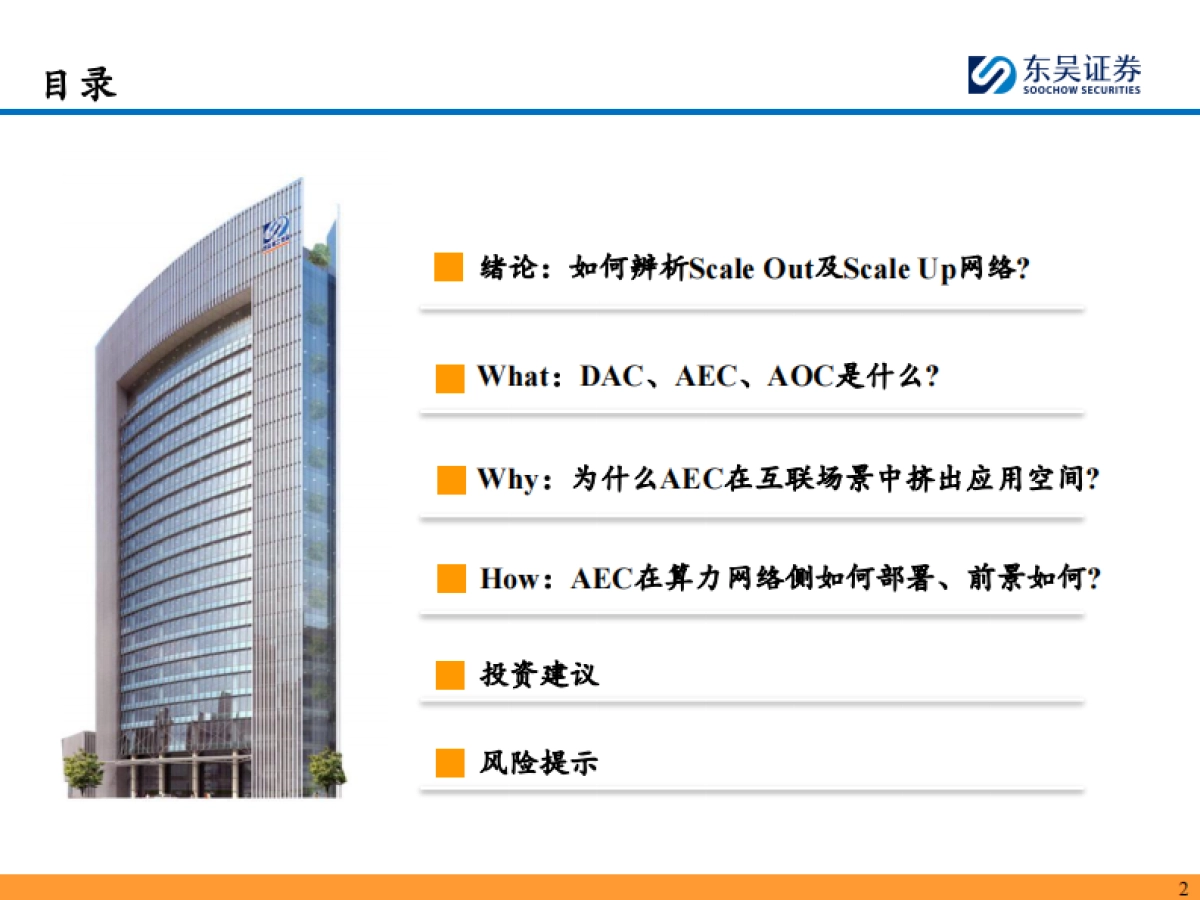 目录

东吴证券
SOOCHOW SECURITIES

绪论：如何辨析Scale Out及Scale Up网络?

What：DAC、AEC、AOC是什么?

Why：为什么AEC在互联场景中挤出应用空间?

How：AEC在算力网络侧如何部署、前景如何?

投资建议

风险提示

2